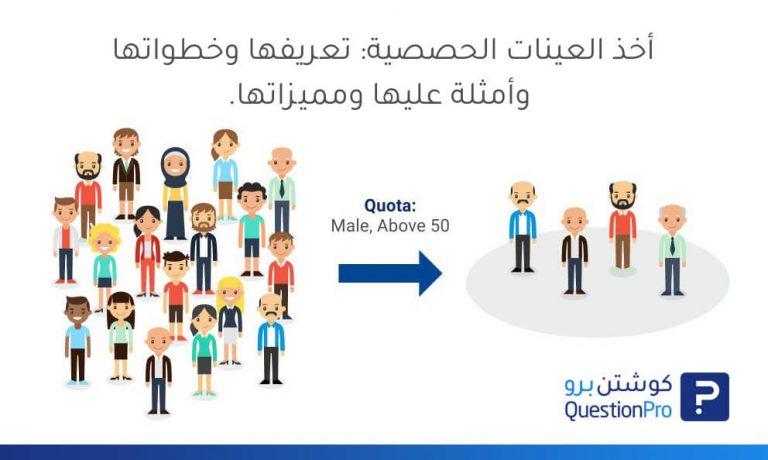 أخذ العينات الحصصية: تعريفها وخطواتها وأمثلة عليها ومميزاتها.

Quota:
Male, Above 50

كوشتن برو
QuestionPro